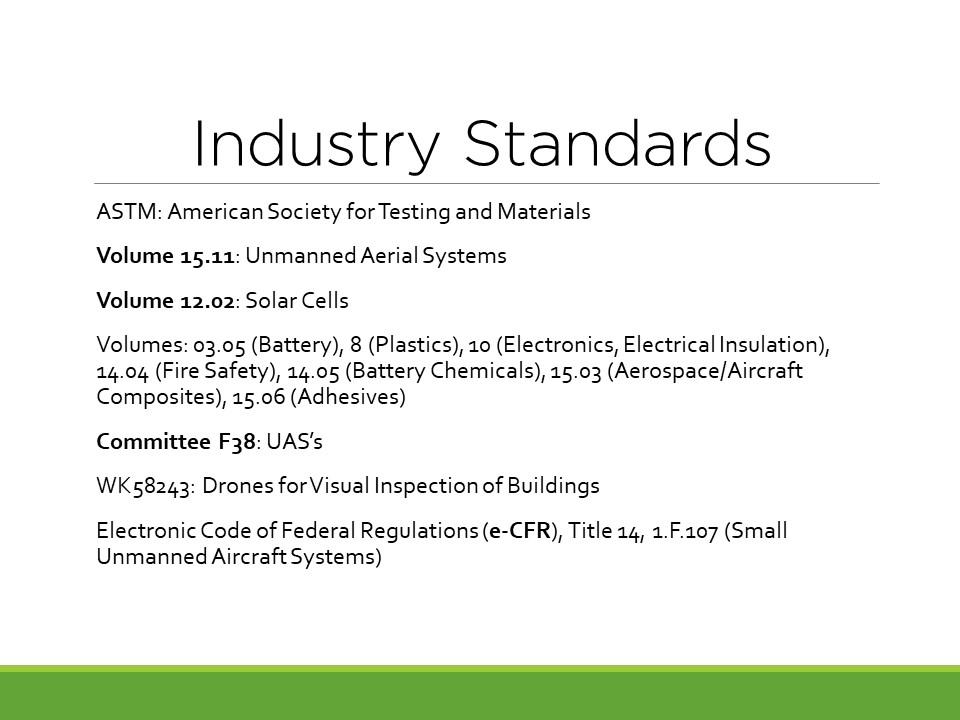 Industry Standards

ASTM: American Society for Testing and Materials

Volume 15.11: Unmanned Aerial Systems

Volume 12.02: Solar Cells

Volumes: 03.05 (Battery), 8 (Plastics), 10 (Electronics, Electrical Insulation), 14.04 (Fire Safety), 14.05 (Battery Chemicals), 15.03 (Aerospace/Aircraft Composites), 15.06 (Adhesives)

Committee F38: UAS's

WK58243: Drones for Visual Inspection of Buildings

Electronic Code of Federal Regulations (e-CFR), Title 14, 1.F.107 (Small Unmanned Aircraft Systems)